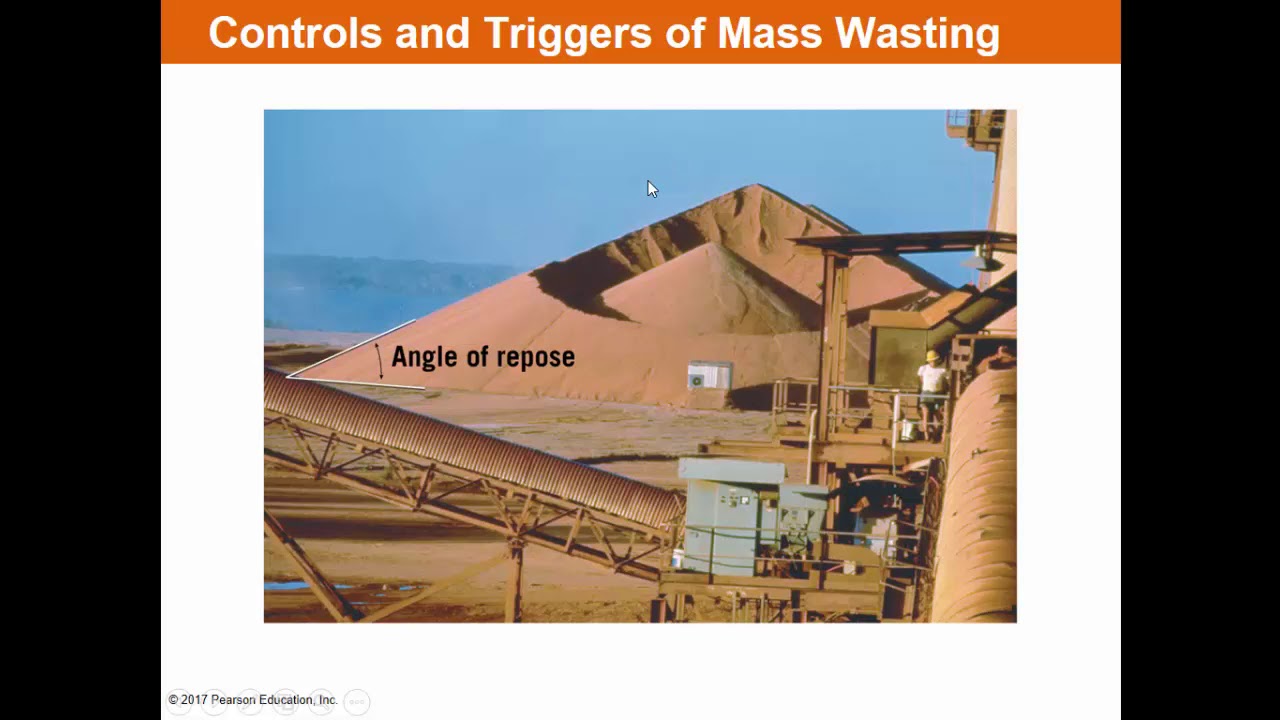 Controls and Triggers of Mass Wasting

Angle of repose

© 2017 Pearson Education, Inc.